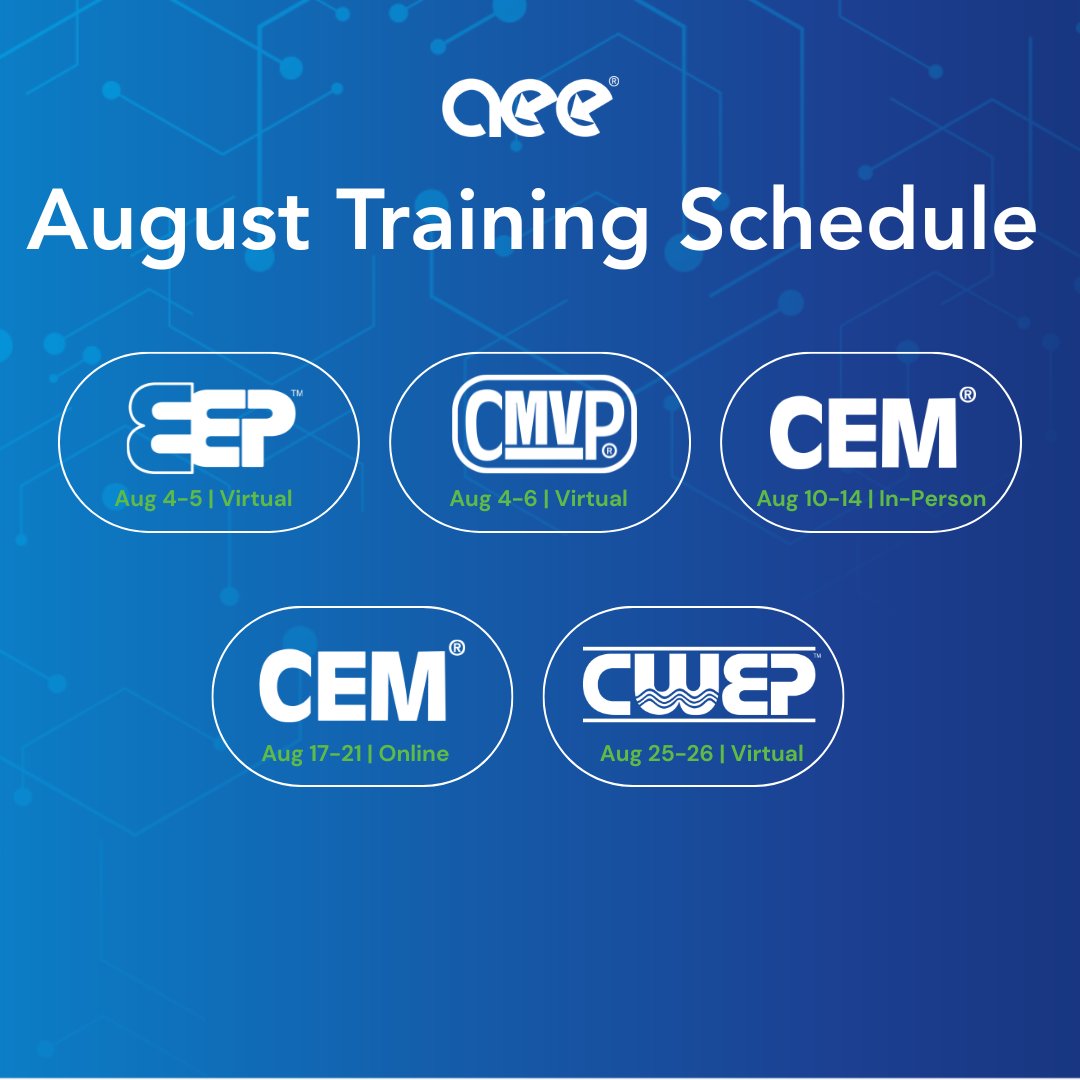 aee®

August Training Schedule

EEP™
Aug 4-5 | Virtual

CMVP®
Aug 4-6 | Virtual

CEM®
Aug 10-14 | In-Person

CEM®
Aug 17-21 | Online

CWEP™
Aug 25-26 | Virtual